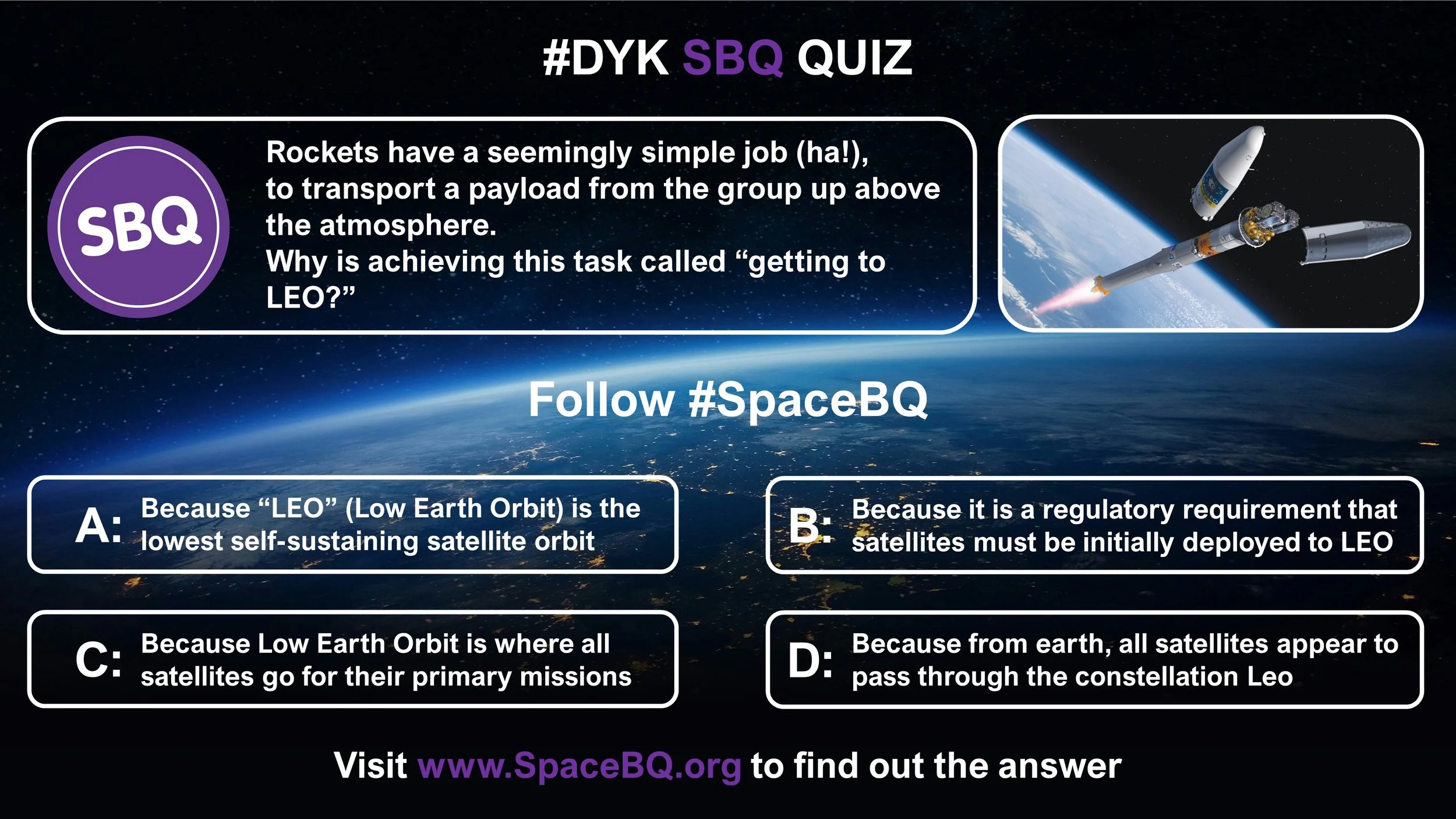 #DYK SBQ QUIZ

SBQ

Rockets have a seemingly simple job (ha!), to transport a payload from the group up above the atmosphere.
Why is achieving this task called “getting to LEO?”

Follow #SpaceBQ

A: Because “LEO” (Low Earth Orbit) is the lowest self-sustaining satellite orbit

B: Because it is a regulatory requirement that satellites must be initially deployed to LEO

C: Because Low Earth Orbit is where all satellites go for their primary missions

D: Because from earth, all satellites appear to pass through the constellation Leo

Visit www.SpaceBQ.org to find out the answer